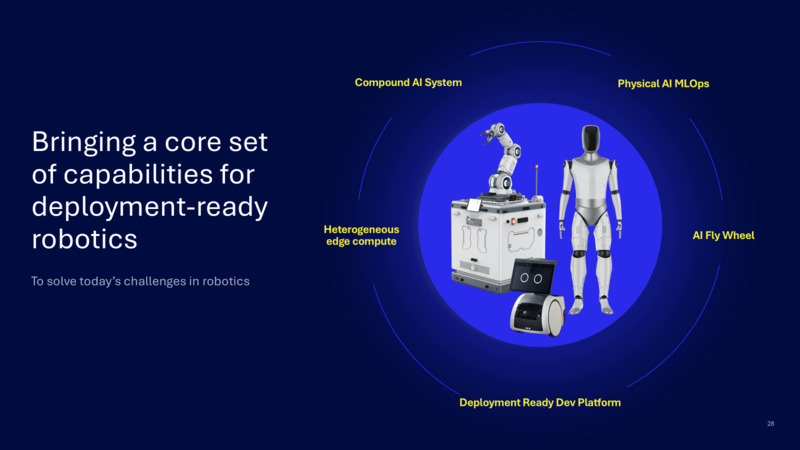 Bringing a core set of capabilities for deployment-ready robotics

To solve today's challenges in robotics

Compound AI System

Physical AI MLOps

Heterogeneous edge compute

AI Fly Wheel

Deployment Ready Dev Platform

28